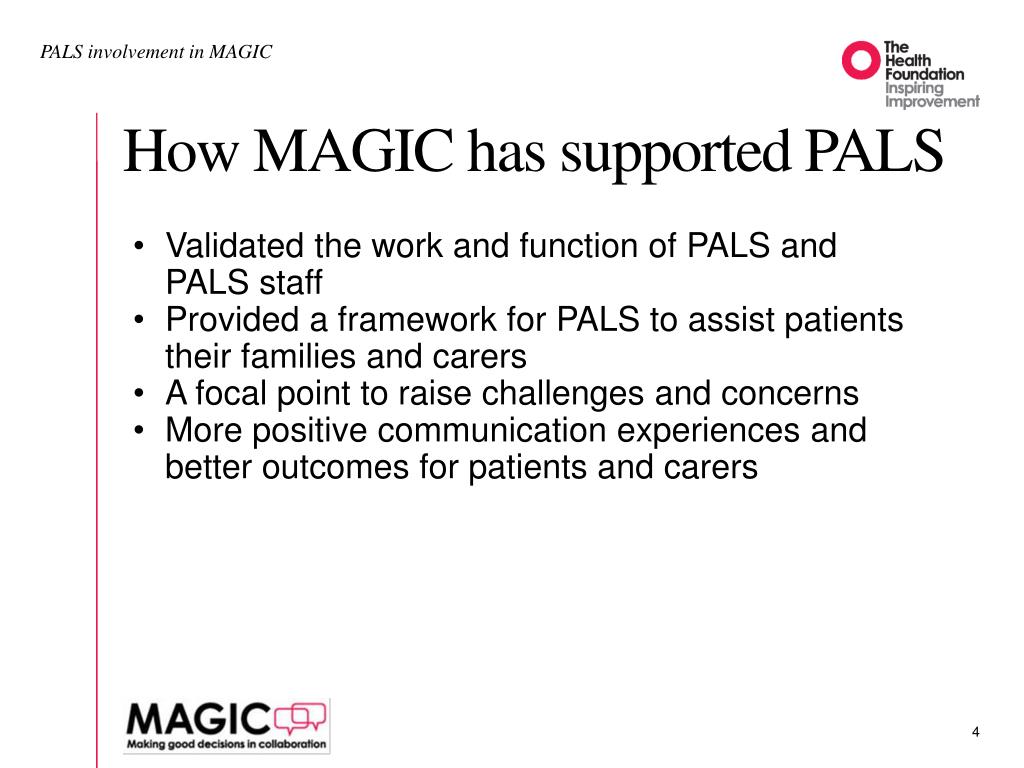 PALS involvement in MAGIC

The Health Foundation
Inspiring Improvement

How MAGIC has supported PALS

• Validated the work and function of PALS and PALS staff
• Provided a framework for PALS to assist patients their families and carers
• A focal point to raise challenges and concerns
• More positive communication experiences and better outcomes for patients and carers

MAGIC
Making good decisions in collaboration

4